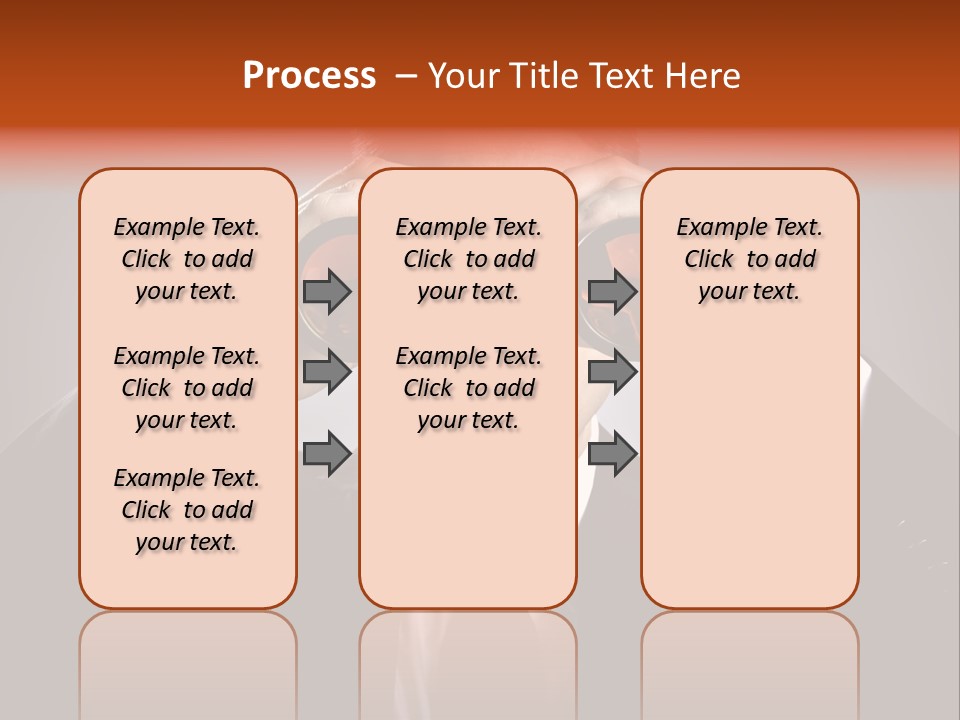 Process – Your Title Text Here

Example Text. Click to add your text.

Example Text. Click to add your text.

Example Text. Click to add your text.

Example Text. Click to add your text.

Example Text. Click to add your text.

Example Text. Click to add your text.